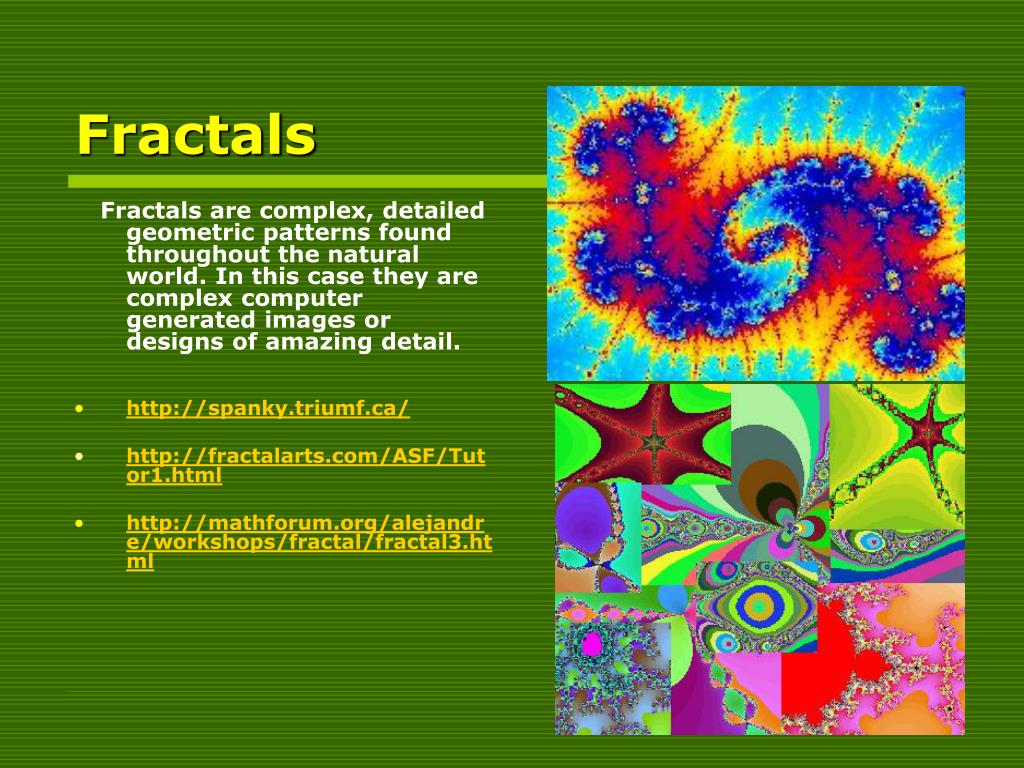 Fractals

Fractals are complex, detailed geometric patterns found throughout the natural world. In this case they are complex computer generated images or designs of amazing detail.

• http://spanky.triumf.ca/

• http://fractalarts.com/ASF/Tutor1.html

• http://mathforum.org/alejandre/workshops/fractal/fractal3.html